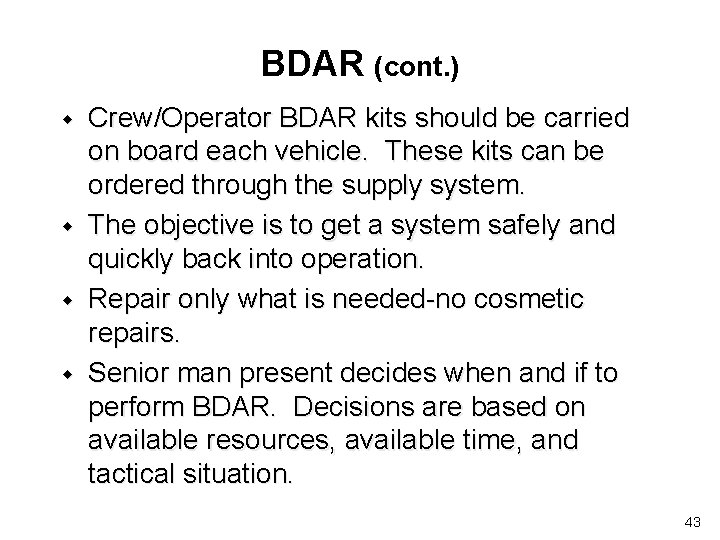 BDAR (cont.)

- Crew/Operator BDAR kits should be carried on board each vehicle. These kits can be ordered through the supply system.
- The objective is to get a system safely and quickly back into operation.
- Repair only what is needed-no cosmetic repairs.
- Senior man present decides when and if to perform BDAR. Decisions are based on available resources, available time, and tactical situation.

43